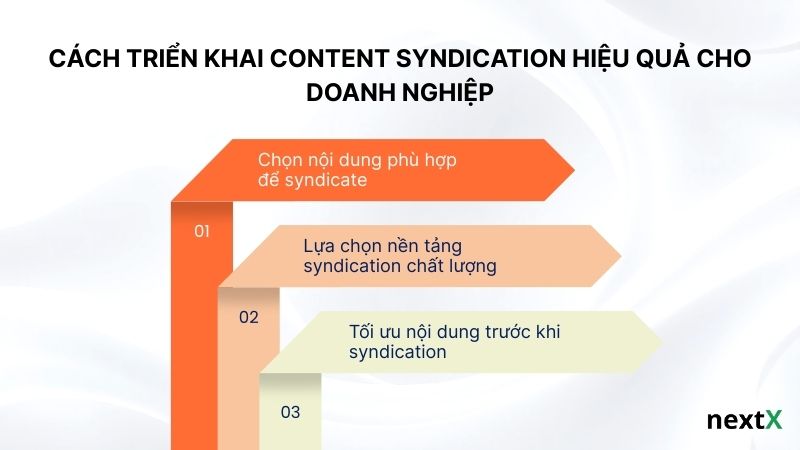 CÁCH TRIỂN KHAI CONTENT SYNDICATION HIỆU QUẢ CHO DOANH NGHIỆP

Chọn nội dung phù hợp để syndicate

01

Lựa chọn nền tảng syndication chất lượng

02

Tối ưu nội dung trước khi syndication

03

nextX